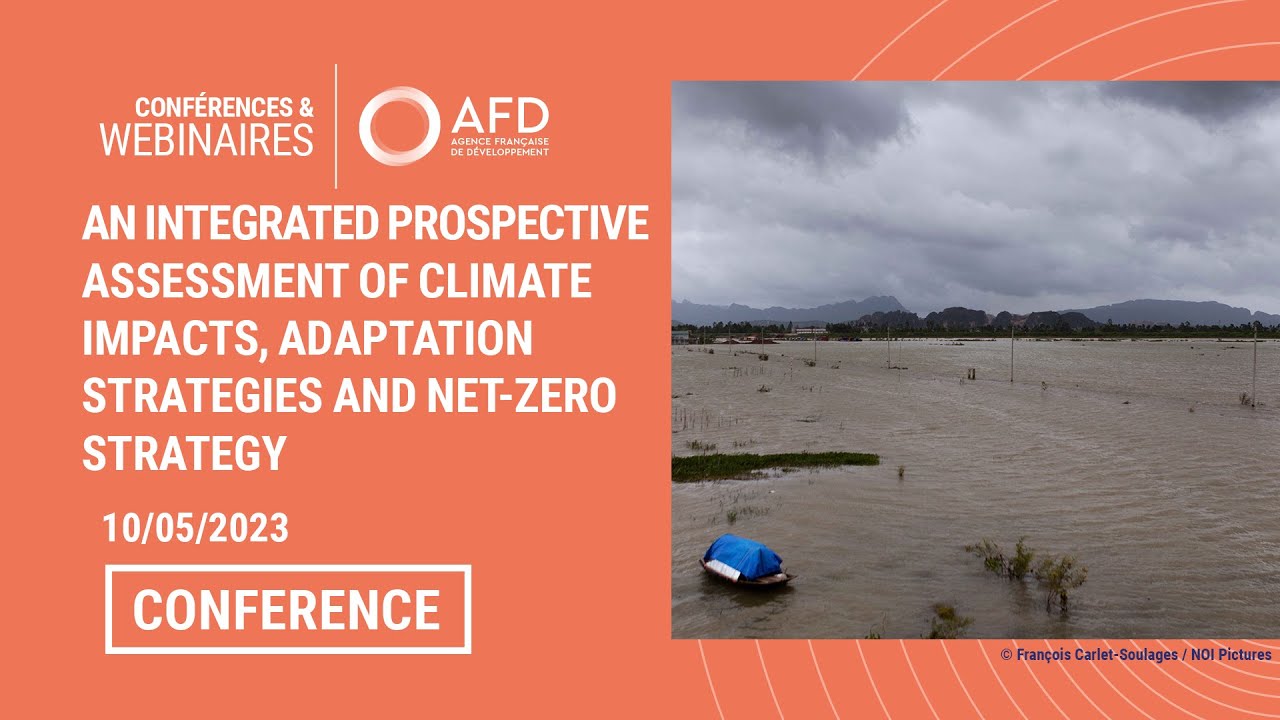 CONFÉRENCES & WEBINAIRES

AFD
AGENCE FRANÇAISE DE DÉVELOPPEMENT

AN INTEGRATED PROSPECTIVE ASSESSMENT OF CLIMATE IMPACTS, ADAPTATION STRATEGIES AND NET-ZERO STRATEGY

10/05/2023

CONFERENCE

© François Carlet-Soulages / NOI Pictures